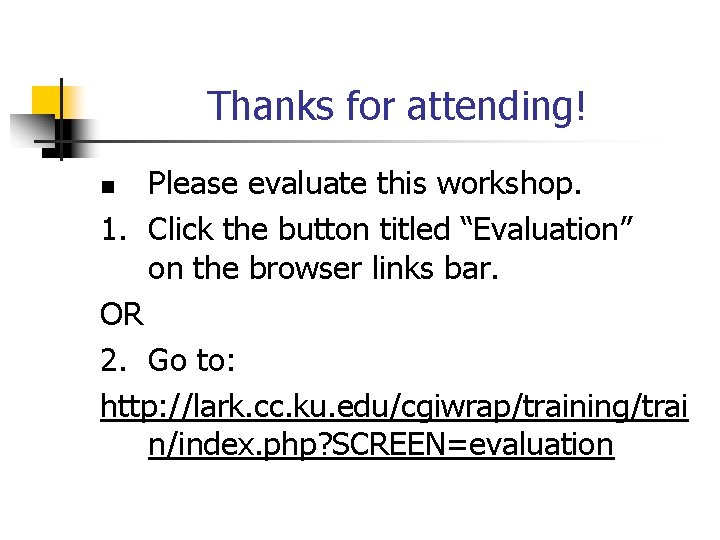 Thanks for attending!

Please evaluate this workshop.

1. Click the button titled “Evaluation” on the browser links bar.

OR

2. Go to:

http://lark.cc.ku.edu/cgiwrap/training/train/index.php?SCREEN=evaluation